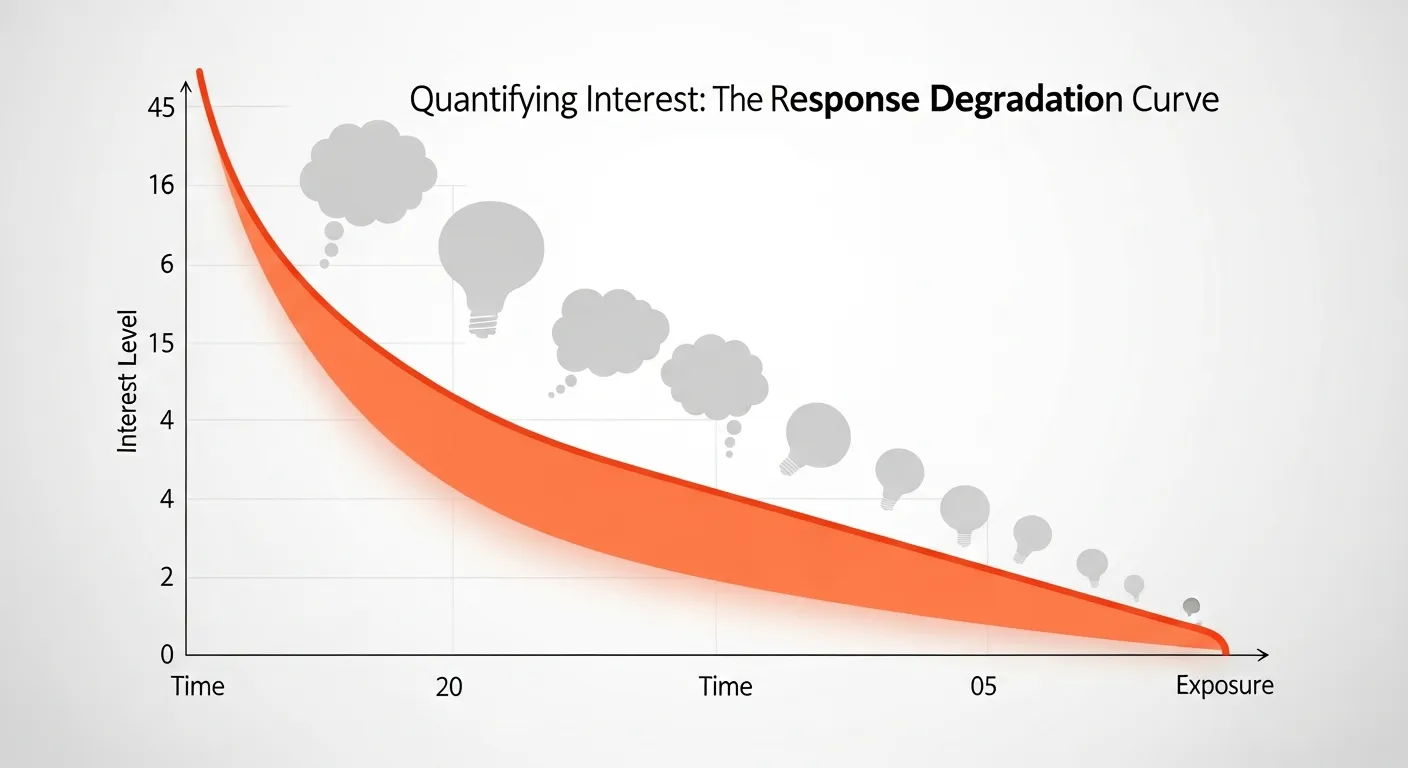 Quantifying Interest: The Response Degradation Curve

Interest Level

45
16
6
15
4
4
2
0

Time
20
Time
05
Exposure